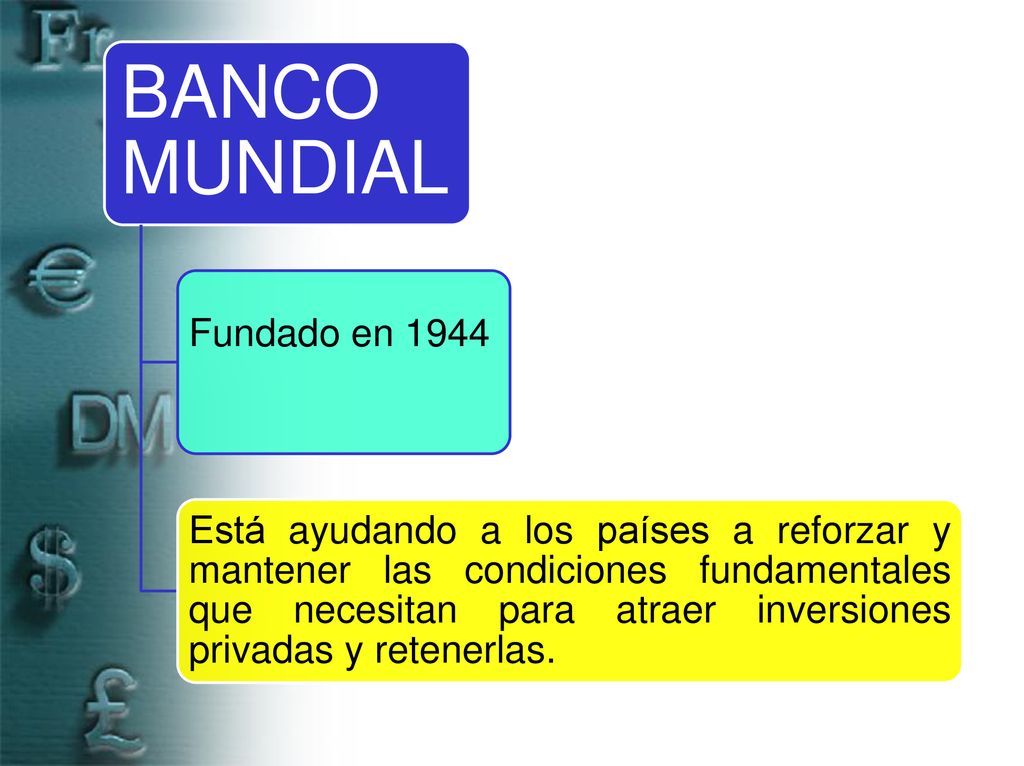 Fr

€

DM

$

£

BANCO MUNDIAL

Fundado en 1944

Está ayudando a los países a reforzar y mantener las condiciones fundamentales que necesitan para atraer inversiones privadas y retenerlas.